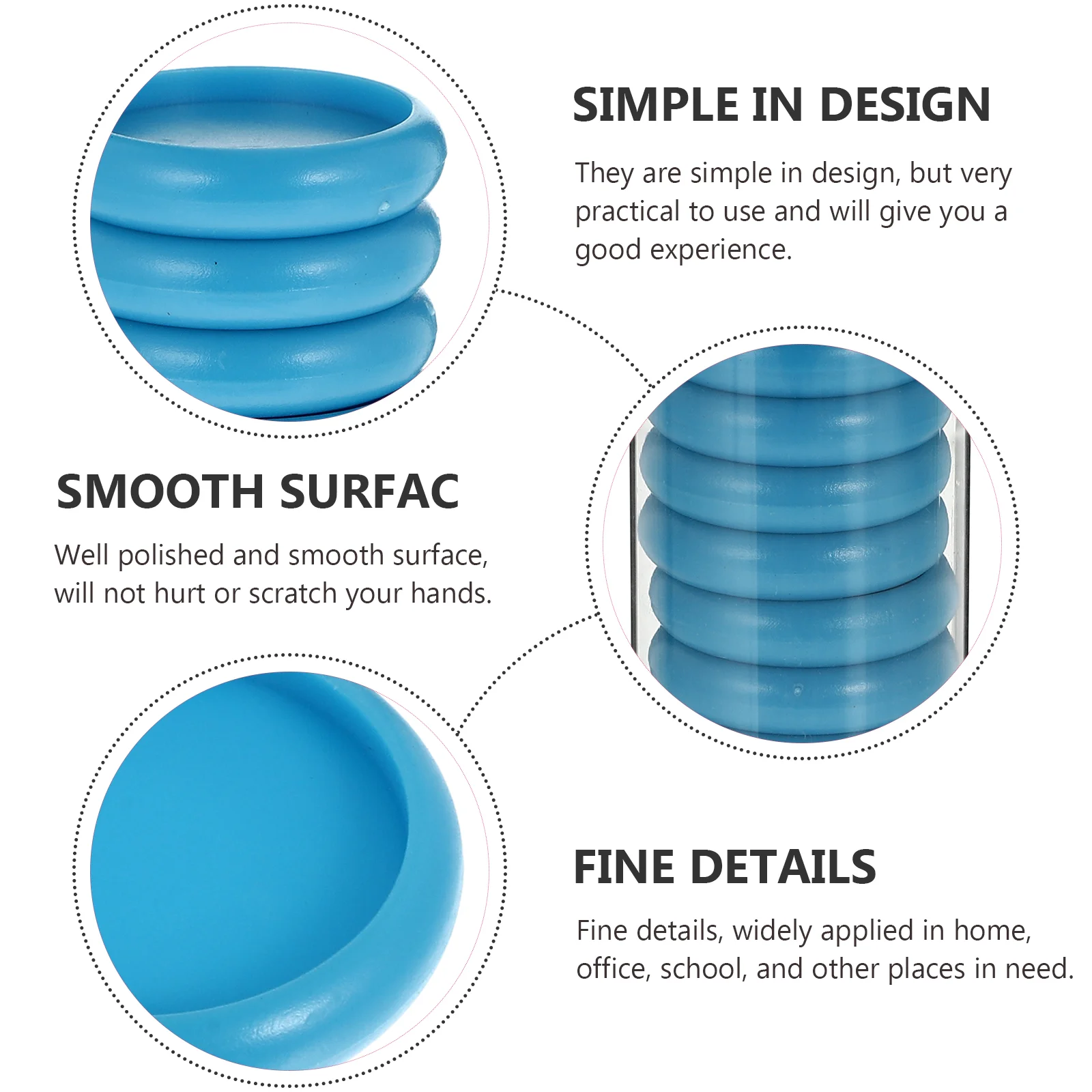 SIMPLE IN DESIGN

They are simple in design, but very practical to use and will give you a good experience.

SMOOTH SURFAC

Well polished and smooth surface, will not hurt or scratch your hands.

FINE DETAILS

Fine details, widely applied in home, office, school, and other places in need.